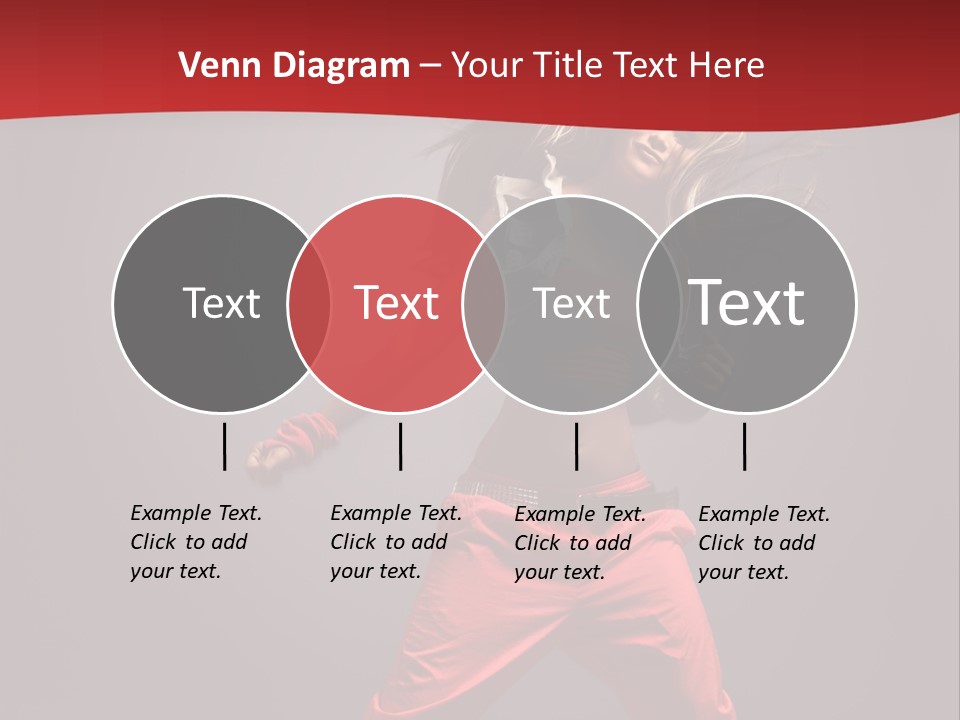 Venn Diagram – Your Title Text Here

Text

Text

Text

Text

Example Text. Click to add your text.

Example Text. Click to add your text.

Example Text. Click to add your text.

Example Text. Click to add your text.